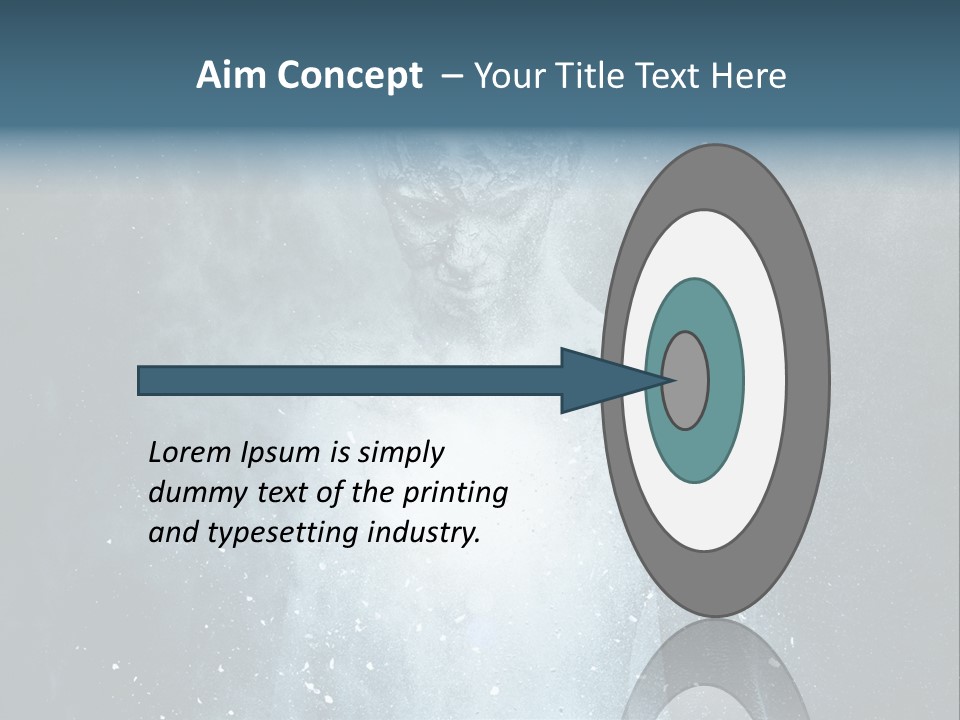 Aim Concept – Your Title Text Here

Lorem Ipsum is simply dummy text of the printing and typesetting industry.